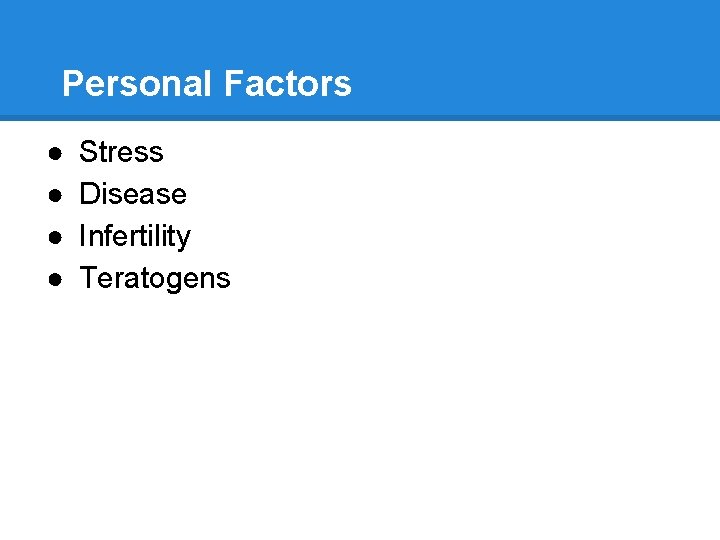 Personal Factors

● Stress
● Disease
● Infertility
● Teratogens